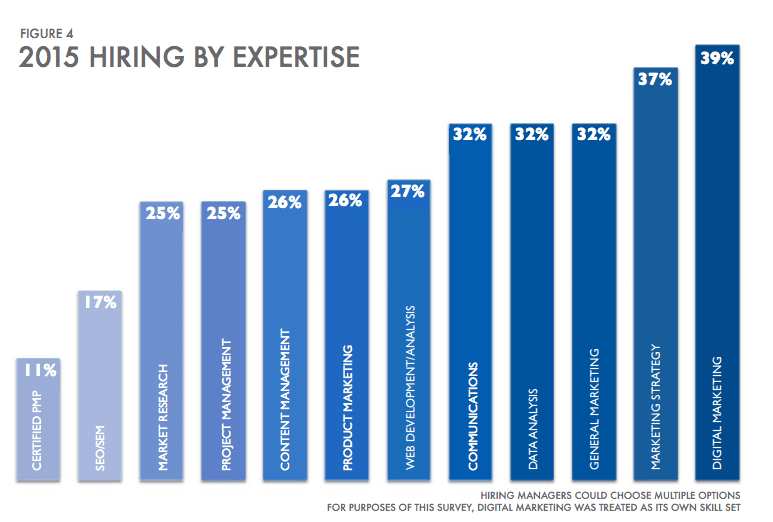 FIGURE 4
2015 HIRING BY EXPERTISE

11%
CERTIFIED PMP

17%
SEO/SEM

25%
MARKET RESEARCH

25%
PROJECT MANAGEMENT

26%
CONTENT MANAGEMENT

26%
PRODUCT MARKETING

27%
WEB DEVELOPMENT/ANALYSIS

32%
COMMUNICATIONS

32%
DATA ANALYSIS

32%
GENERAL MARKETING

37%
MARKETING STRATEGY

39%
DIGITAL MARKETING

HIRING MANAGERS COULD CHOOSE MULTIPLE OPTIONS
FOR PURPOSES OF THIS SURVEY, DIGITAL MARKETING WAS TREATED AS ITS OWN SKILL SET